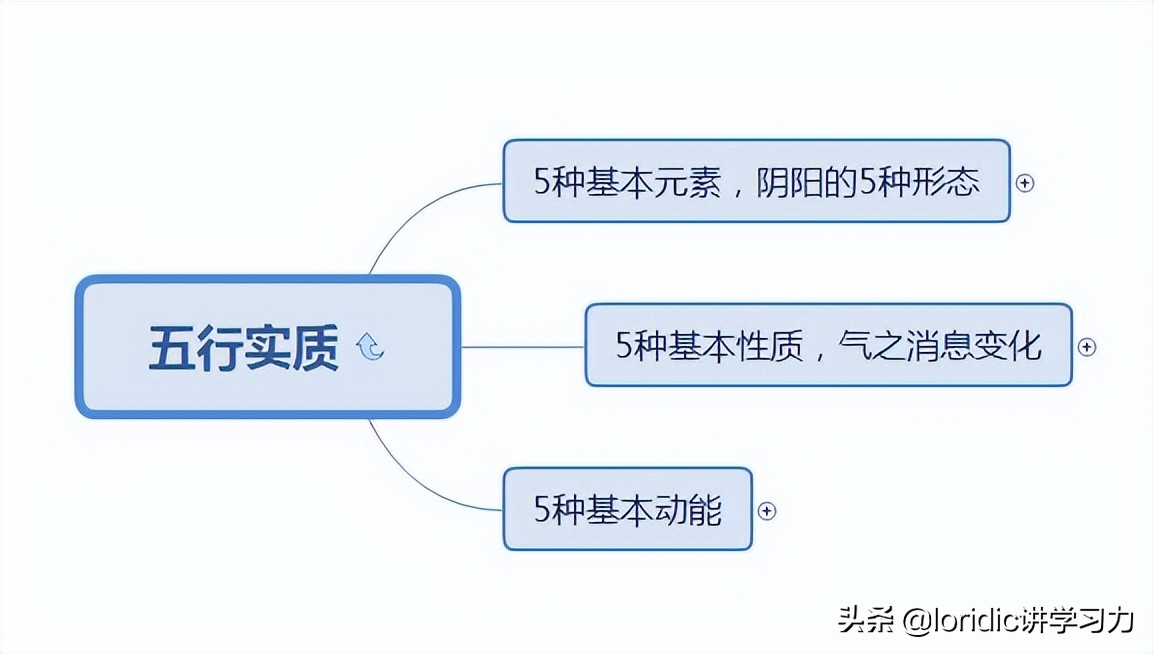 五行实质

5种基本元素，阴阳的5种形态

5种基本性质，气之消息变化

5种基本动能

头条 @loridic讲学习力